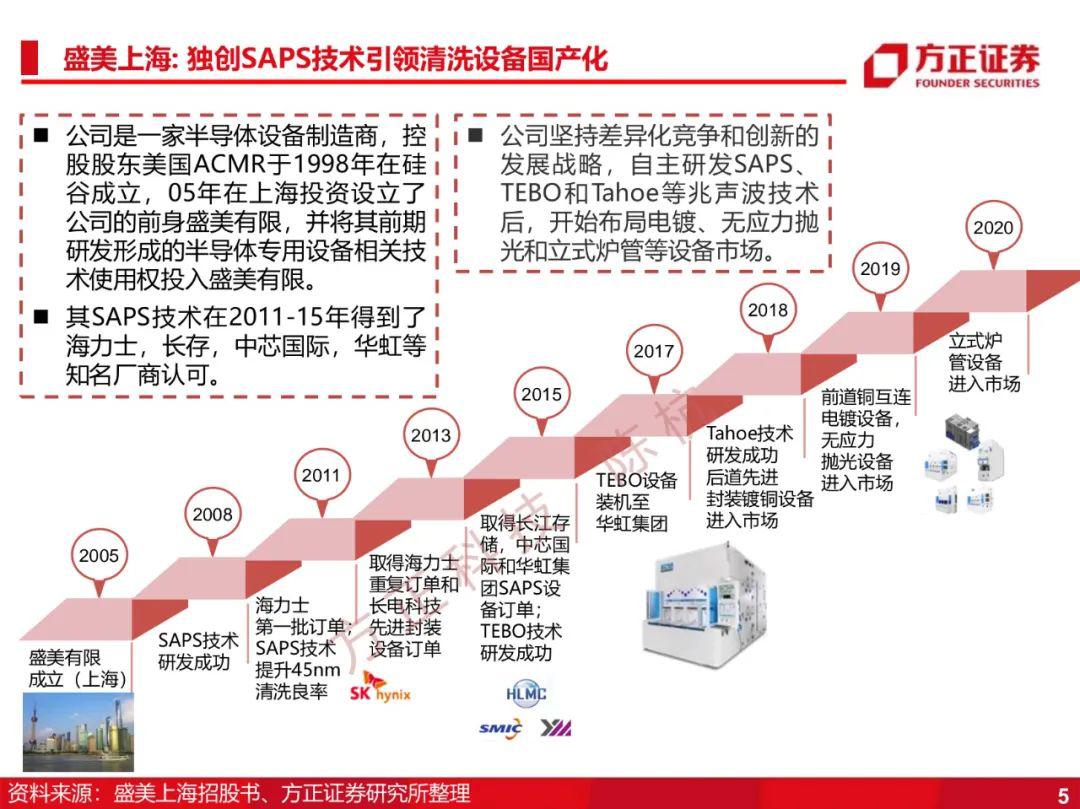 盛美上海: 独创SAPS技术引领清洗设备国产化

方正证券
FOUNDER SECURITIES

■ 公司是一家半导体设备制造商，控股股东美国ACMR于1998年在硅谷成立，05年在上海投资设立了公司的前身盛美有限，并将其前期研发形成的半导体专用设备相关技术使用权投入盛美有限。

■ 其SAPS技术在2011-15年得到了海力士，长存，中芯国际，华虹等知名厂商认可。

■ 公司坚持差异化竞争和创新的发展战略，自主研发SAPS、TEBO和Tahoe等兆声波技术后，开始布局电镀、无应力抛光和立式炉管等设备市场。

2005
盛美有限成立（上海）

2008
SAPS技术研发成功

2011
海力士第一批订单；SAPS技术提升45nm清洗良率

2013
取得海力士重复订单和长电科技先进封装设备订单

SK hynix

2015
取得长江存储，中芯国际和华虹集团SAPS设备订单；TEBO技术研发成功

HLMC
SMIC

2017
TEBO设备装机至华虹集团

2018
Tahoe技术研发成功后道先进封装镀铜设备进入市场

2019
前道铜互连电镀设备，无应力抛光设备进入市场

2020
立式炉管设备进入市场

资料来源：盛美上海招股书、方正证券研究所整理

5